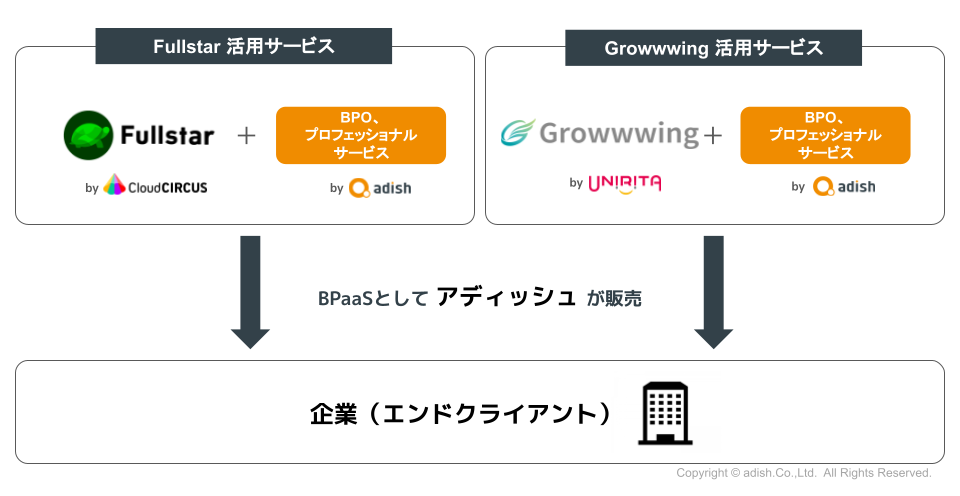 Fullstar 活用サービス

Fullstar ＋ BPO、プロフェッショナルサービス

by CloudCIRCUS

by adish

Growwwing 活用サービス

Growwwing ＋ BPO、プロフェッショナルサービス

by UNIRITA

by adish

BPaaSとして アディッシュ が販売

企業（エンドクライアント）

Copyright © adish.Co.,Ltd. All Rights Reserved.